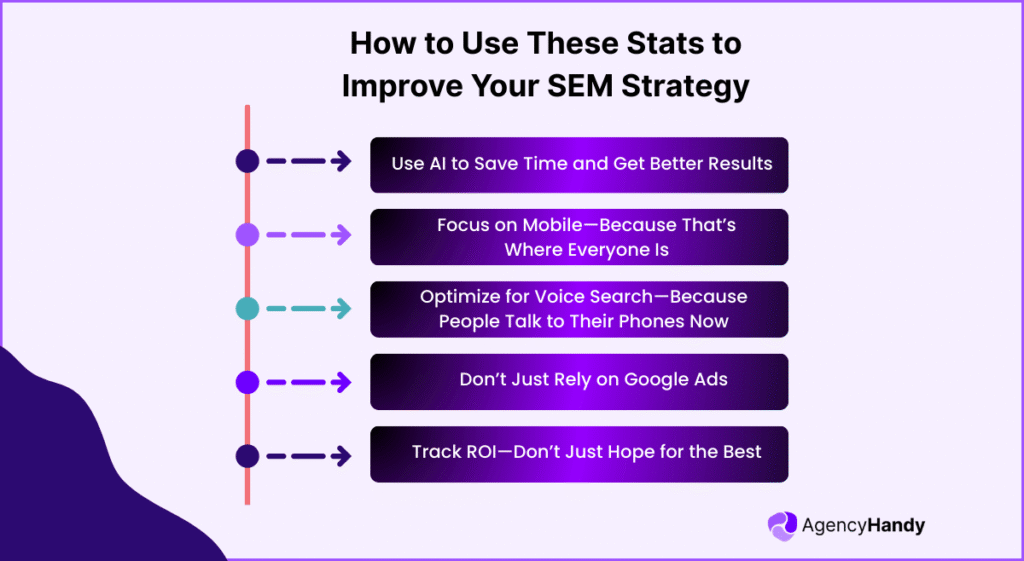 How to Use These Stats to Improve Your SEM Strategy

Use AI to Save Time and Get Better Results

Focus on Mobile—Because That's Where Everyone Is

Optimize for Voice Search—Because People Talk to Their Phones Now

Don't Just Rely on Google Ads

Track ROI—Don't Just Hope for the Best

AgencyHandy